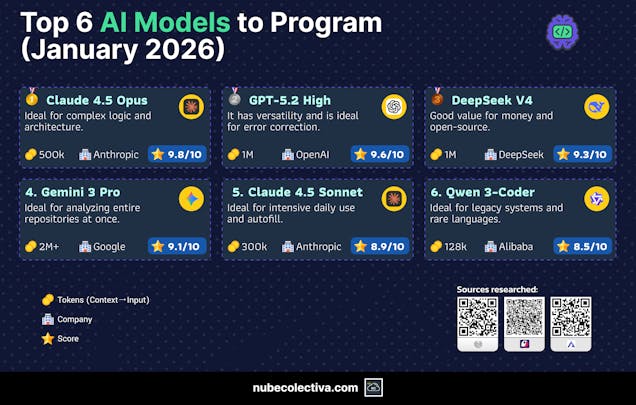 Top 6 AI Models to Program (January 2026)

1 Claude 4.5 Opus
Ideal for complex logic and architecture.
500k Anthropic 9.8/10

2 GPT-5.2 High
It has versatility and is ideal for error correction.
1M OpenAI 9.6/10

3 DeepSeek V4
Good value for money and open-source.
1M DeepSeek 9.3/10

4. Gemini 3 Pro
Ideal for analyzing entire repositories at once.
2M+ Google 9.1/10

5. Claude 4.5 Sonnet
Ideal for intensive daily use and autofill.
300k Anthropic 8.9/10

6. Qwen 3-Coder
Ideal for legacy systems and rare languages.
128k Alibaba 8.5/10

Tokens (Context→Input)
Company
Score

Sources researched:

nubecolectiva.com